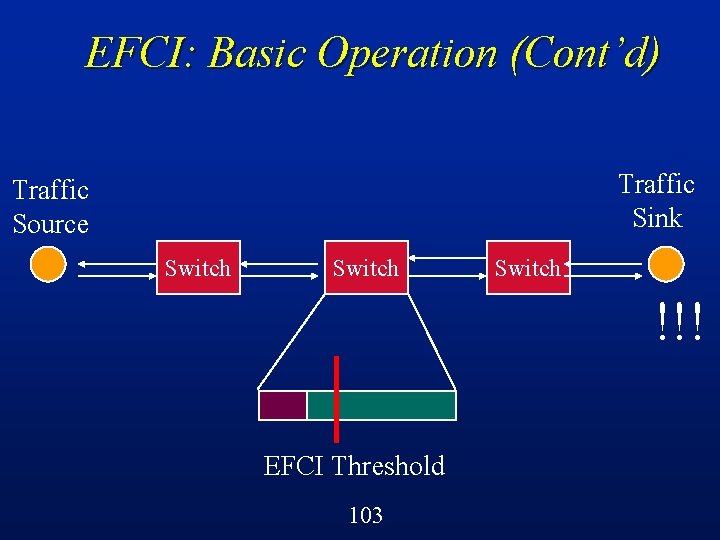 EFCI: Basic Operation (Cont'd)

Traffic Source

Traffic Sink

Switch

Switch

Switch

!!!

EFCI Threshold

103